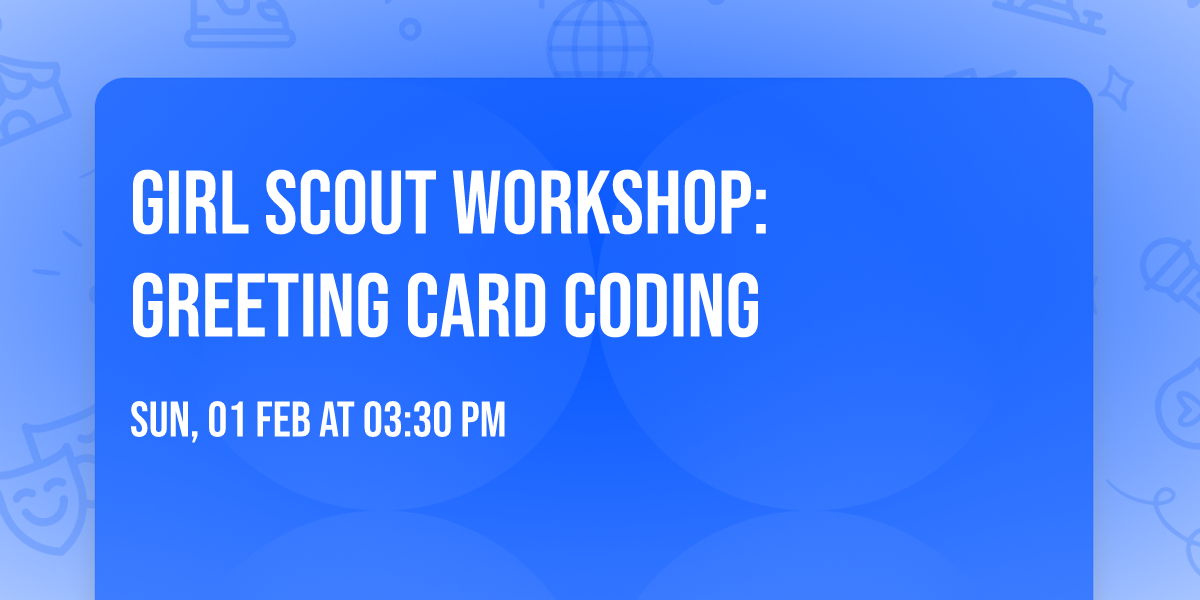 GIRL SCOUT WORKSHOP: GREETING CARD CODING

SUN, 01 FEB AT 03:30 PM